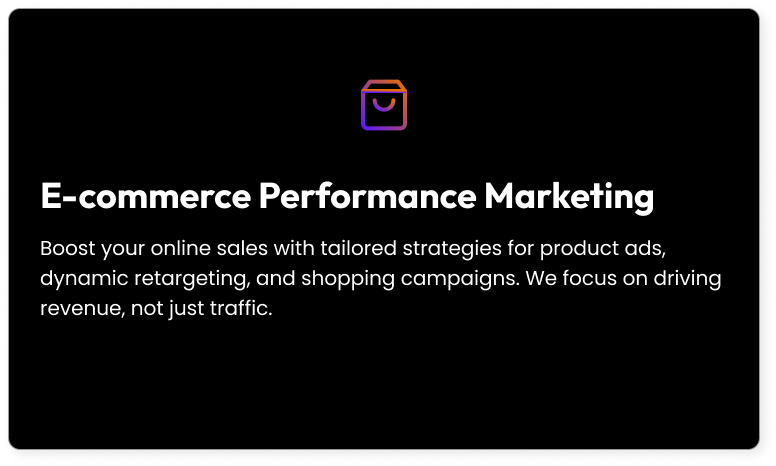 E-commerce Performance Marketing

Boost your online sales with tailored strategies for product ads, dynamic retargeting, and shopping campaigns. We focus on driving revenue, not just traffic.